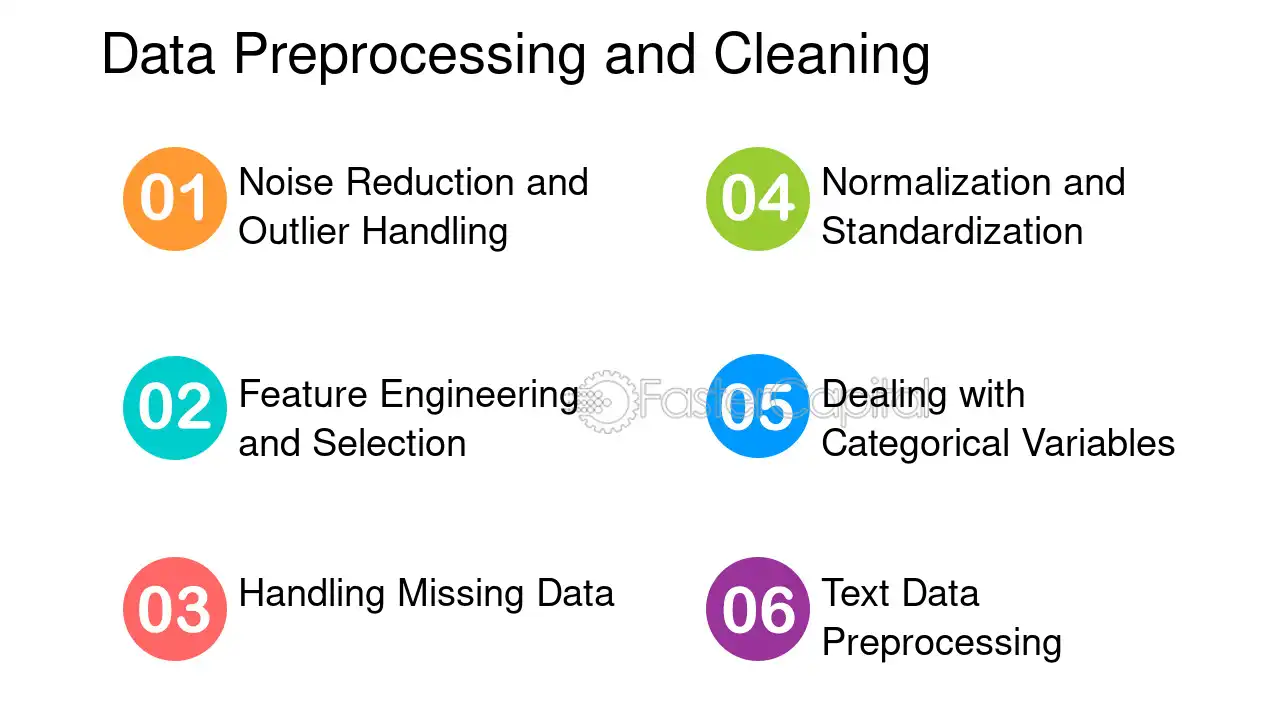 Data Preprocessing and Cleaning

01 Noise Reduction and Outlier Handling

02 Feature Engineering and Selection

03 Handling Missing Data

04 Normalization and Standardization

05 Dealing with Categorical Variables

06 Text Data Preprocessing

FasterCapital